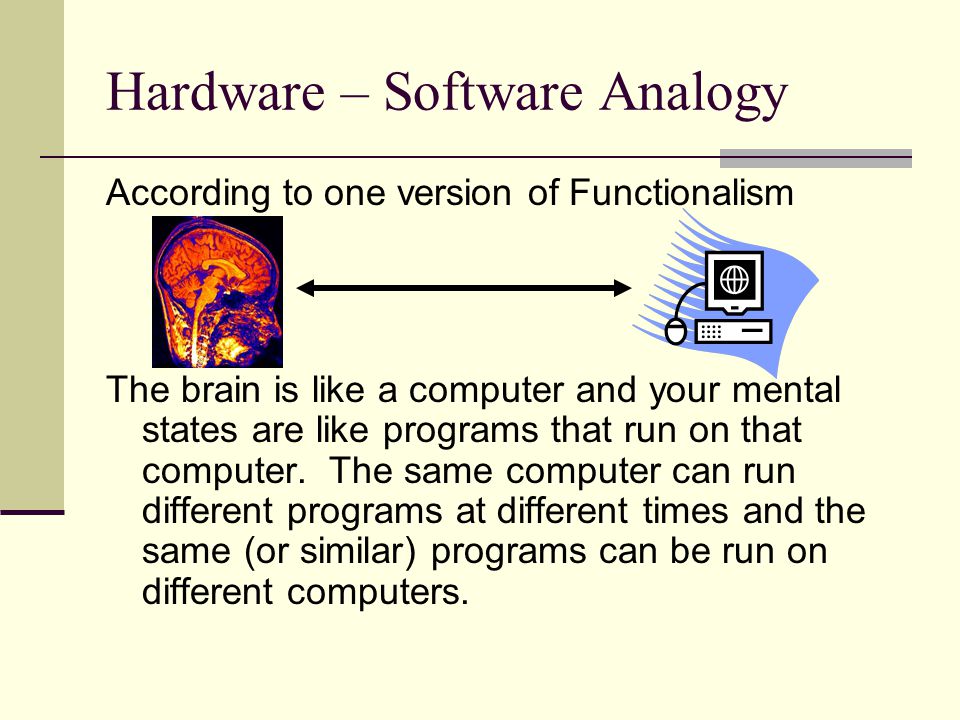 Hardware – Software Analogy

According to one version of Functionalism

The brain is like a computer and your mental states are like programs that run on that computer. The same computer can run different programs at different times and the same (or similar) programs can be run on different computers.